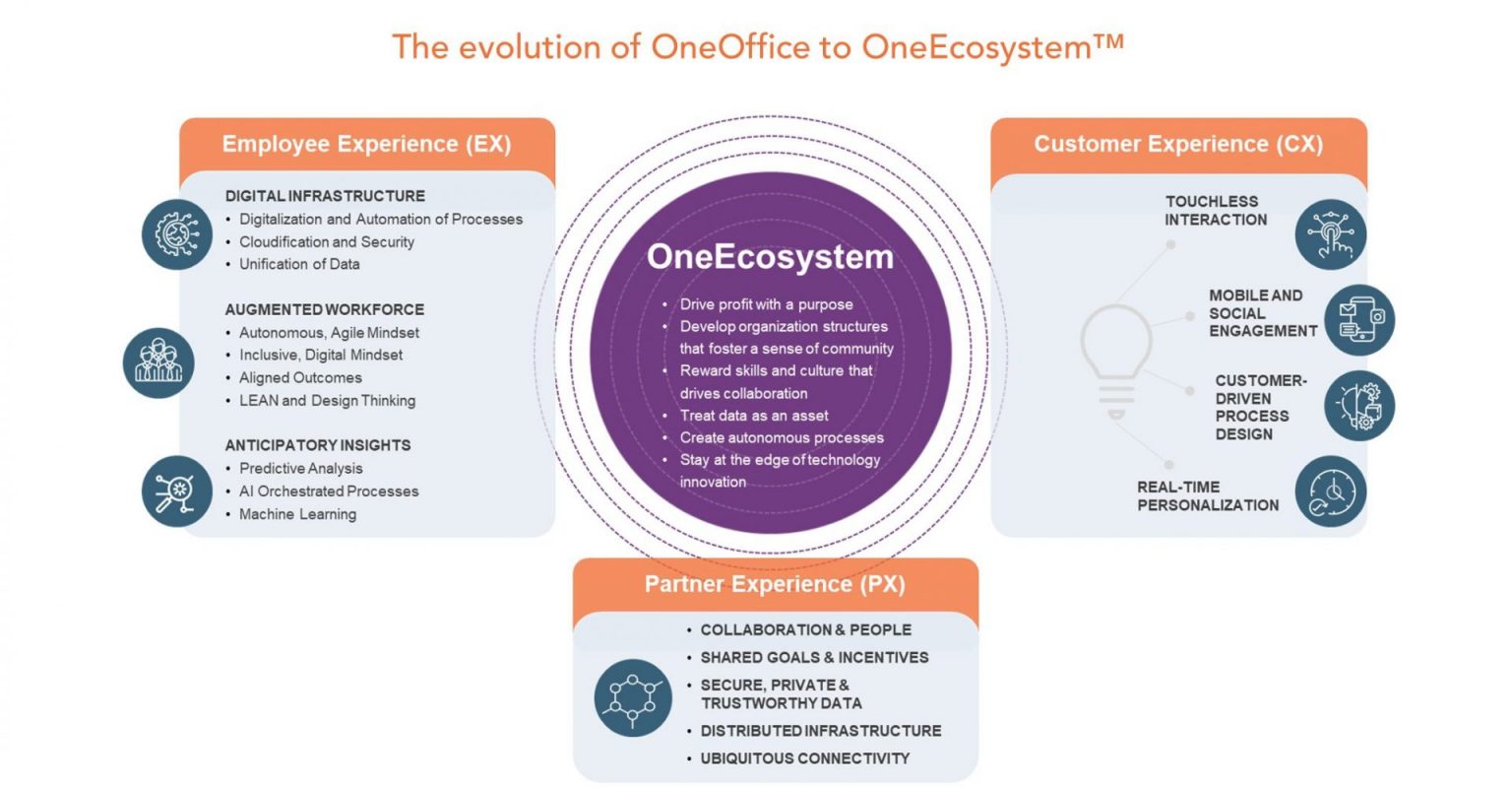 The evolution of OneOffice to OneEcosystem™

Employee Experience (EX)

DIGITAL INFRASTRUCTURE
• Digitalization and Automation of Processes
• Cloudification and Security
• Unification of Data

AUGMENTED WORKFORCE
• Autonomous, Agile Mindset
• Inclusive, Digital Mindset
• Aligned Outcomes
• LEAN and Design Thinking

ANTICIPATORY INSIGHTS
• Predictive Analysis
• AI Orchestrated Processes
• Machine Learning

OneEcosystem
• Drive profit with a purpose
• Develop organization structures that foster a sense of community
• Reward skills and culture that drives collaboration
• Treat data as an asset
• Create autonomous processes
• Stay at the edge of technology innovation

Customer Experience (CX)

TOUCHLESS INTERACTION

MOBILE AND SOCIAL ENGAGEMENT

CUSTOMER-DRIVEN PROCESS DESIGN

REAL-TIME PERSONALIZATION

Partner Experience (PX)
• COLLABORATION & PEOPLE
• SHARED GOALS & INCENTIVES
• SECURE, PRIVATE & TRUSTWORTHY DATA
• DISTRIBUTED INFRASTRUCTURE
• UBIQUITOUS CONNECTIVITY